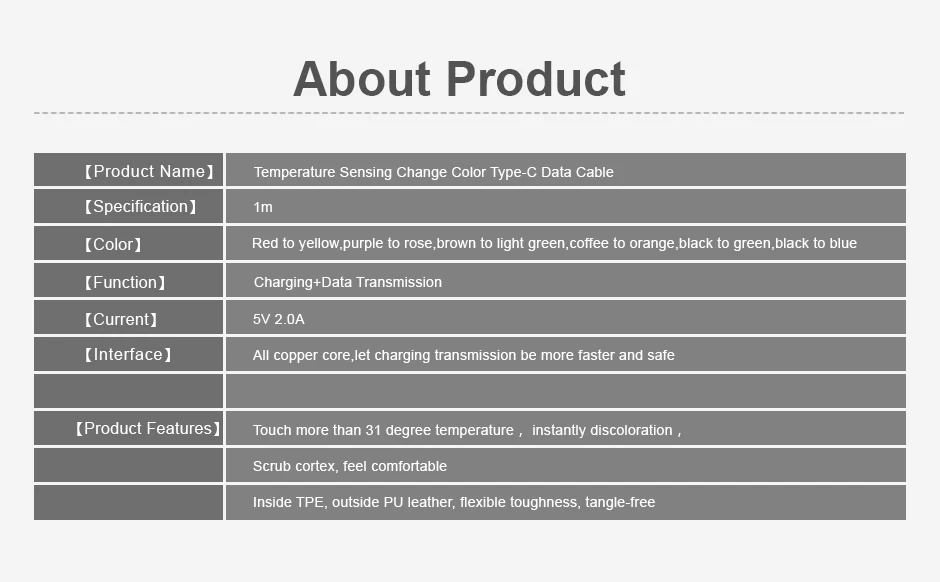 About Product

| 【Product Name】 | Temperature Sensing Change Color Type-C Data Cable |
|---|---|
| 【Specification】 | 1m |
| 【Color】 | Red to yellow,purple to rose,brown to light green,coffee to orange,black to green,black to blue |
| 【Function】 | Charging+Data Transmission |
| 【Current】 | 5V 2.0A |
| 【Interface】 | All copper core,let charging transmission be more faster and safe |
| | |
| 【Product Features】 | Touch more than 31 degree temperature， instantly discoloration， |
| | Scrub cortex, feel comfortable |
| | Inside TPE, outside PU leather, flexible toughness, tangle-free |